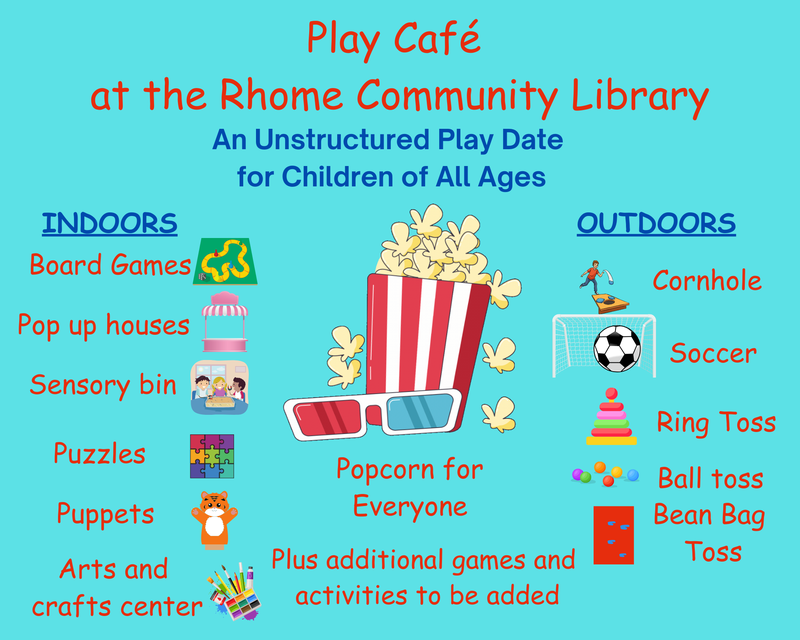 Play Café
at the Rhome Community Library

An Unstructured Play Date
for Children of All Ages

INDOORS

Board Games

Pop up houses

Sensory bin

Puzzles

Puppets

Arts and crafts center

Popcorn for Everyone

Plus additional games and activities to be added

OUTDOORS

Cornhole

Soccer

Ring Toss

Ball toss

Bean Bag Toss